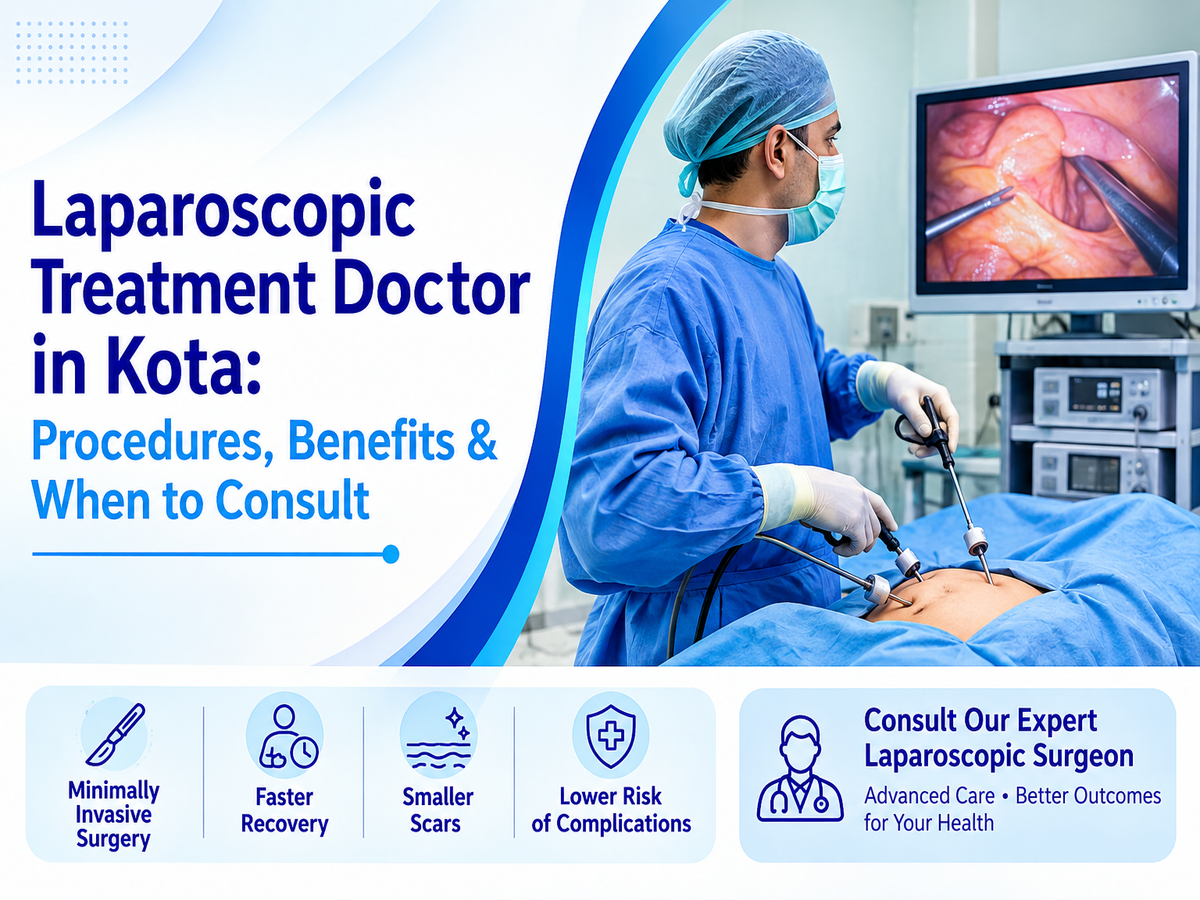 Laparoscopic Treatment Doctor in Kota:
Procedures, Benefits & When to Consult

Minimally Invasive Surgery

Faster Recovery

Smaller Scars

Lower Risk of Complications

Consult Our Expert Laparoscopic Surgeon
Advanced Care • Better Outcomes for Your Health